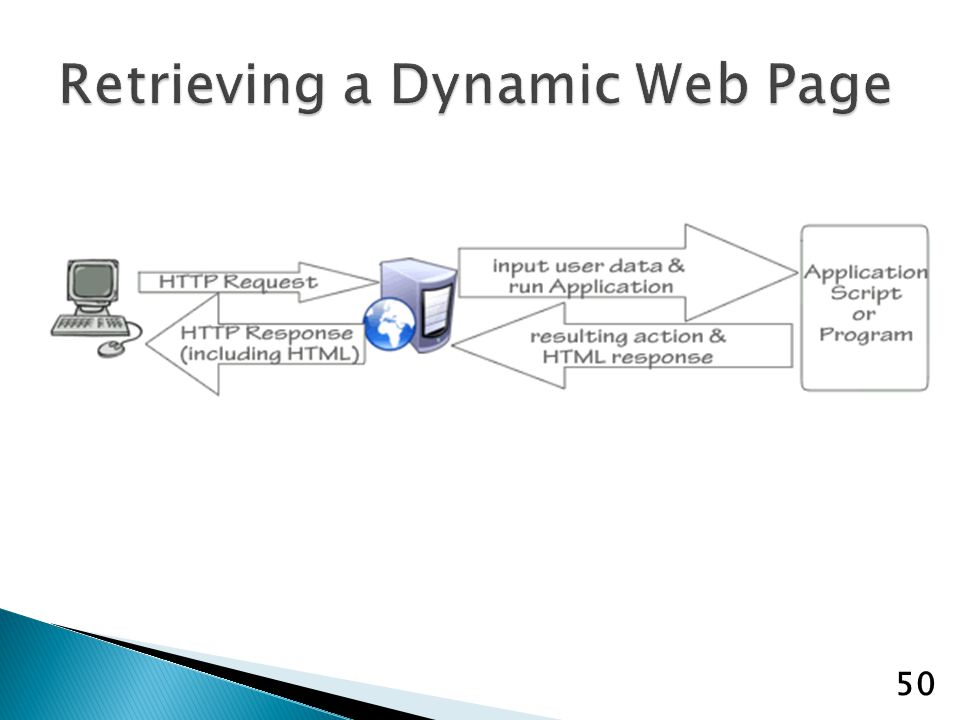 Retrieving a Dynamic Web Page

HTTP Request

HTTP Response (including HTML)

input user data & run Application

resulting action & HTML response

Application Script or Program

50